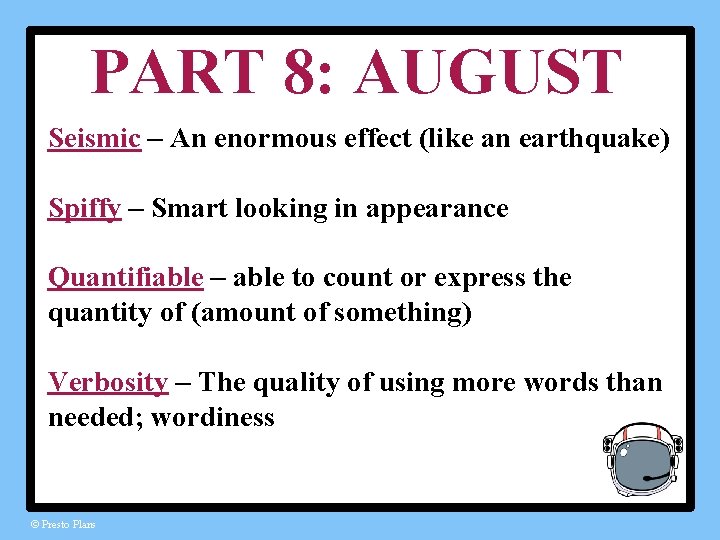 PART 8: AUGUST

Seismic – An enormous effect (like an earthquake)

Spiffy – Smart looking in appearance

Quantifiable – able to count or express the quantity of (amount of something)

Verbosity – The quality of using more words than needed; wordiness

© Presto Plans